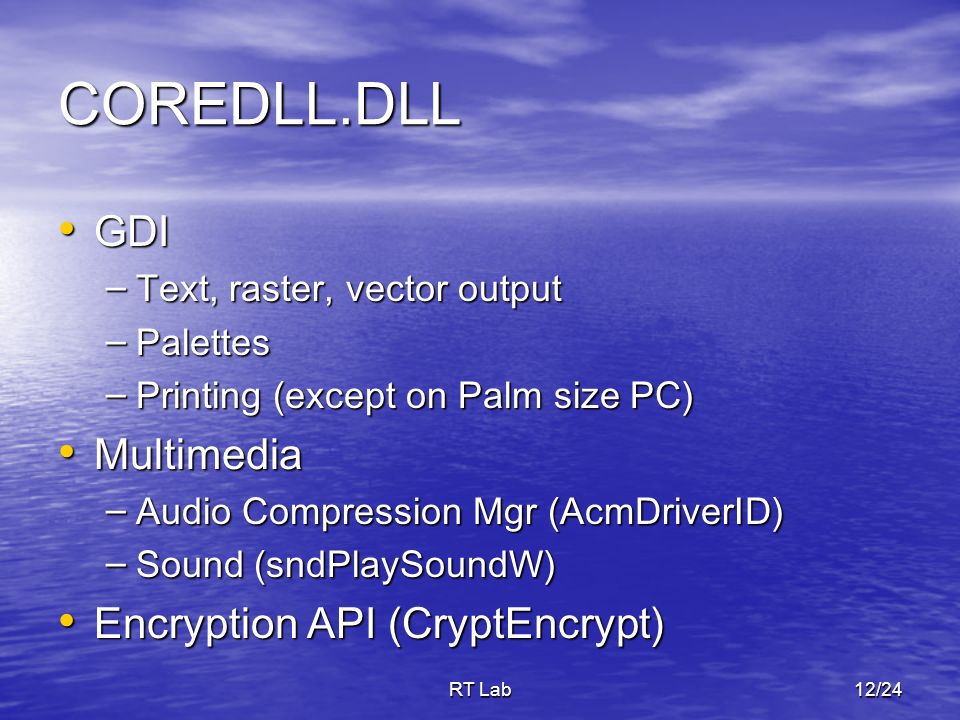 COREDLL.DLL

• GDI
– Text, raster, vector output
– Palettes
– Printing (except on Palm size PC)
• Multimedia
– Audio Compression Mgr (AcmDriverID)
– Sound (sndPlaySoundW)
• Encryption API (CryptEncrypt)

RT Lab

12/24